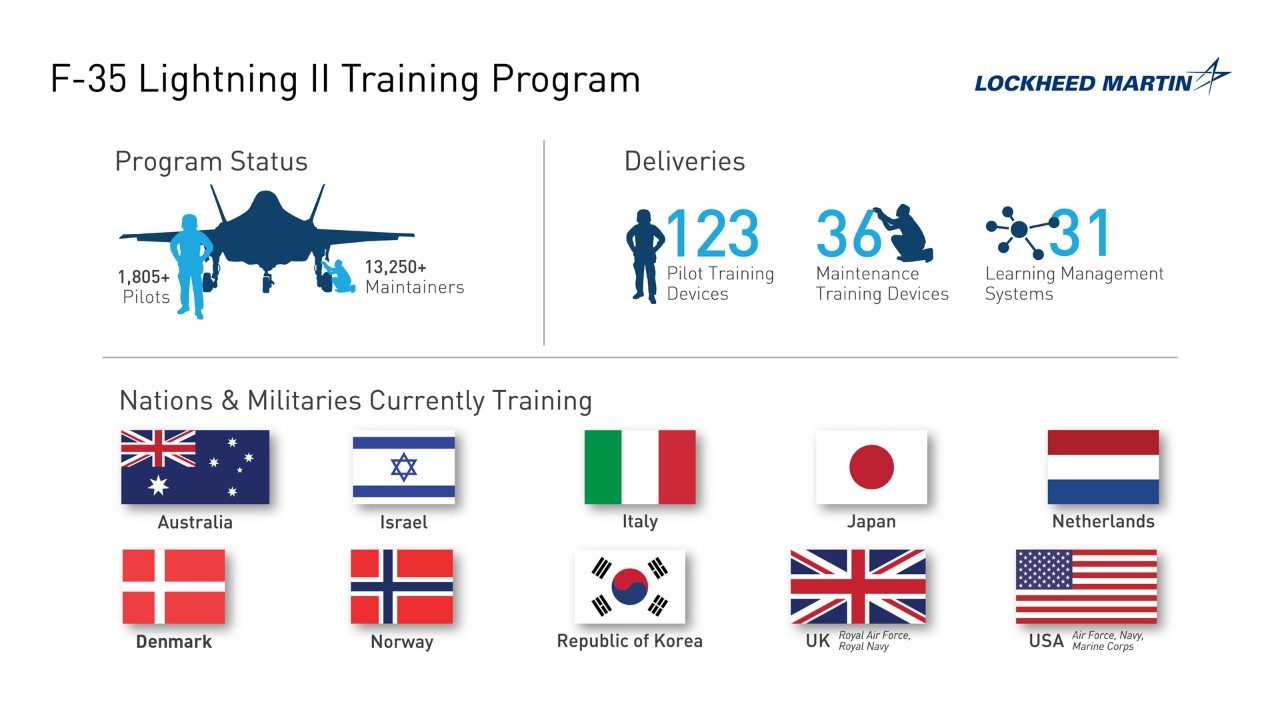 F-35 Lightning II Training Program

LOCKHEED MARTIN

Program Status

1,805+ Pilots

13,250+ Maintainers

Deliveries

123 Pilot Training Devices

36 Maintenance Training Devices

31 Learning Management Systems

Nations & Militaries Currently Training

Australia

Israel

Italy

Japan

Netherlands

Denmark

Norway

Republic of Korea

UK Royal Air Force, Royal Navy

USA Air Force, Navy, Marine Corps